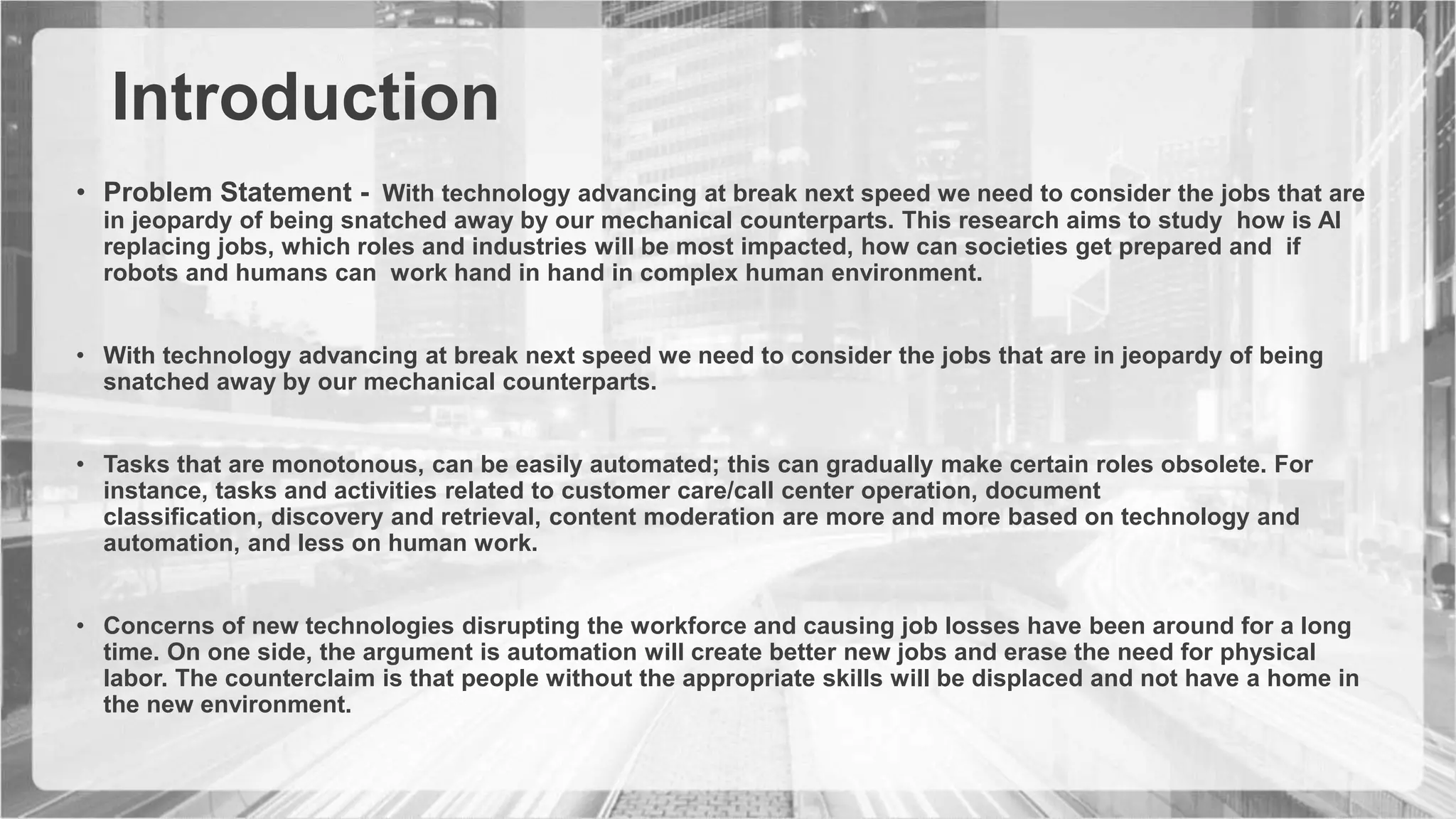 Introduction

• Problem Statement - With technology advancing at break next speed we need to consider the jobs that are in jeopardy of being snatched away by our mechanical counterparts. This research aims to study how is AI replacing jobs, which roles and industries will be most impacted, how can societies get prepared and if robots and humans can work hand in hand in complex human environment.

• With technology advancing at break next speed we need to consider the jobs that are in jeopardy of being snatched away by our mechanical counterparts.

• Tasks that are monotonous, can be easily automated; this can gradually make certain roles obsolete. For instance, tasks and activities related to customer care/call center operation, document classification, discovery and retrieval, content moderation are more and more based on technology and automation, and less on human work.

• Concerns of new technologies disrupting the workforce and causing job losses have been around for a long time. On one side, the argument is automation will create better new jobs and erase the need for physical labor. The counterclaim is that people without the appropriate skills will be displaced and not have a home in the new environment.